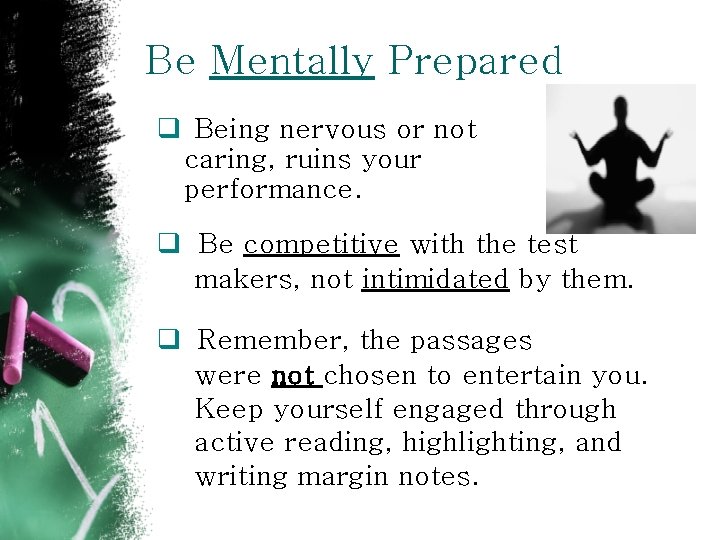 Be Mentally Prepared

❑ Being nervous or not caring, ruins your performance.

❑ Be competitive with the test makers, not intimidated by them.

❑ Remember, the passages were not chosen to entertain you. Keep yourself engaged through active reading, highlighting, and writing margin notes.